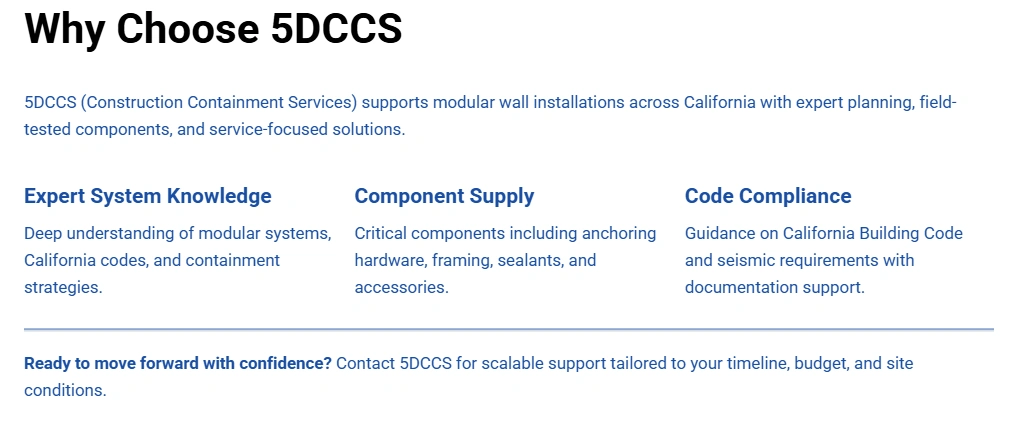 Why Choose 5DCCS

5DCCS (Construction Containment Services) supports modular wall installations across California with expert planning, field-tested components, and service-focused solutions.

Expert System Knowledge

Deep understanding of modular systems, California codes, and containment strategies.

Component Supply

Critical components including anchoring hardware, framing, sealants, and accessories.

Code Compliance

Guidance on California Building Code and seismic requirements with documentation support.

Ready to move forward with confidence? Contact 5DCCS for scalable support tailored to your timeline, budget, and site conditions.